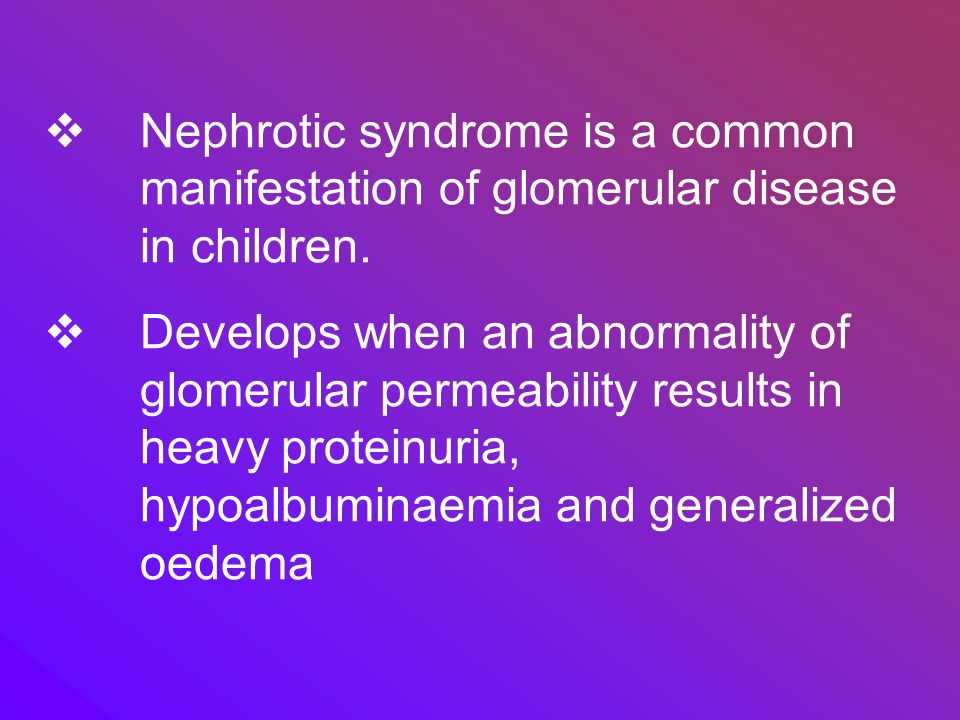 ❖ Nephrotic syndrome is a common manifestation of glomerular disease in children.

❖ Develops when an abnormality of glomerular permeability results in heavy proteinuria, hypoalbuminaemia and generalized oedema